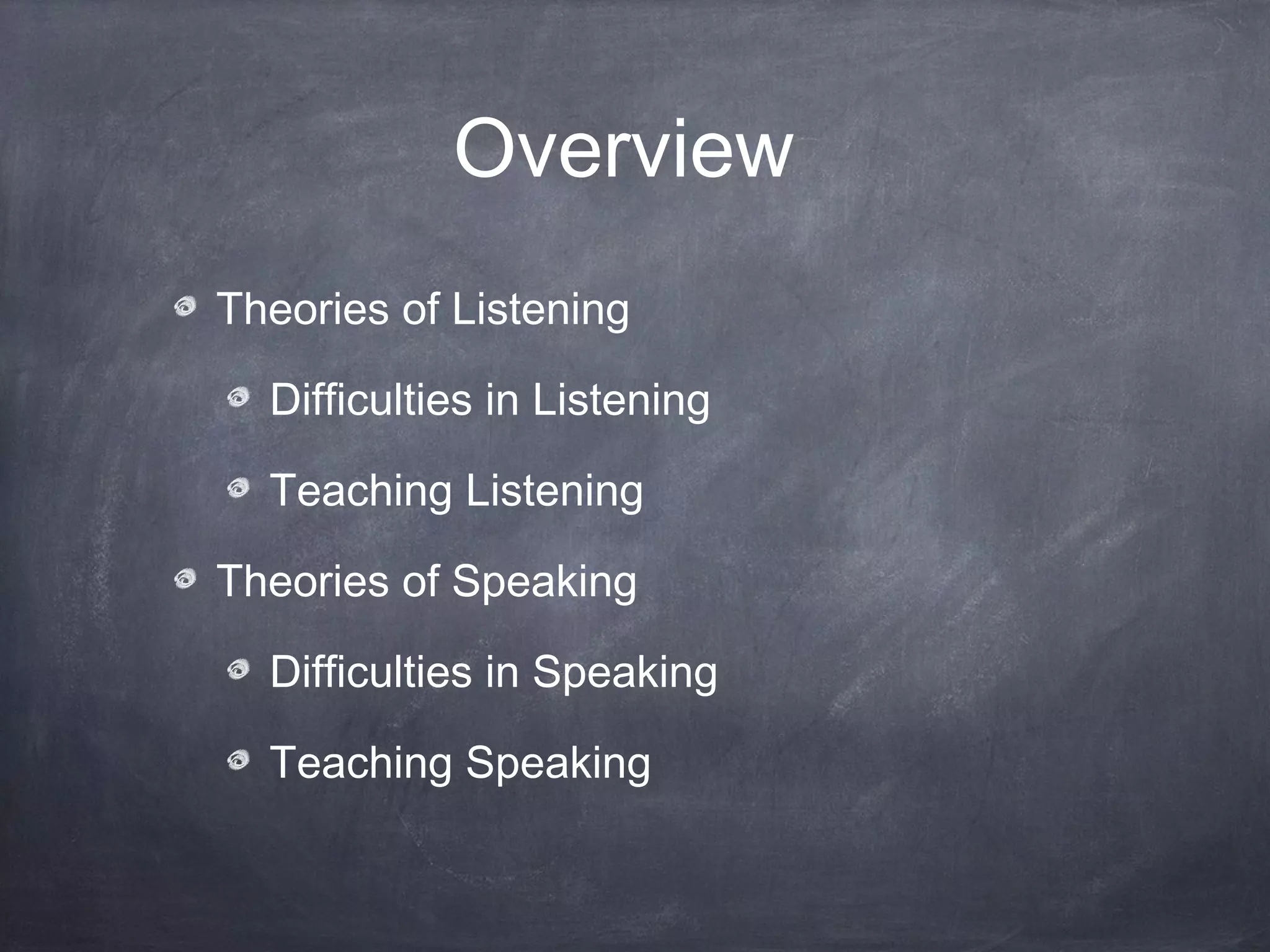 Overview

Theories of Listening

Difficulties in Listening

Teaching Listening

Theories of Speaking

Difficulties in Speaking

Teaching Speaking